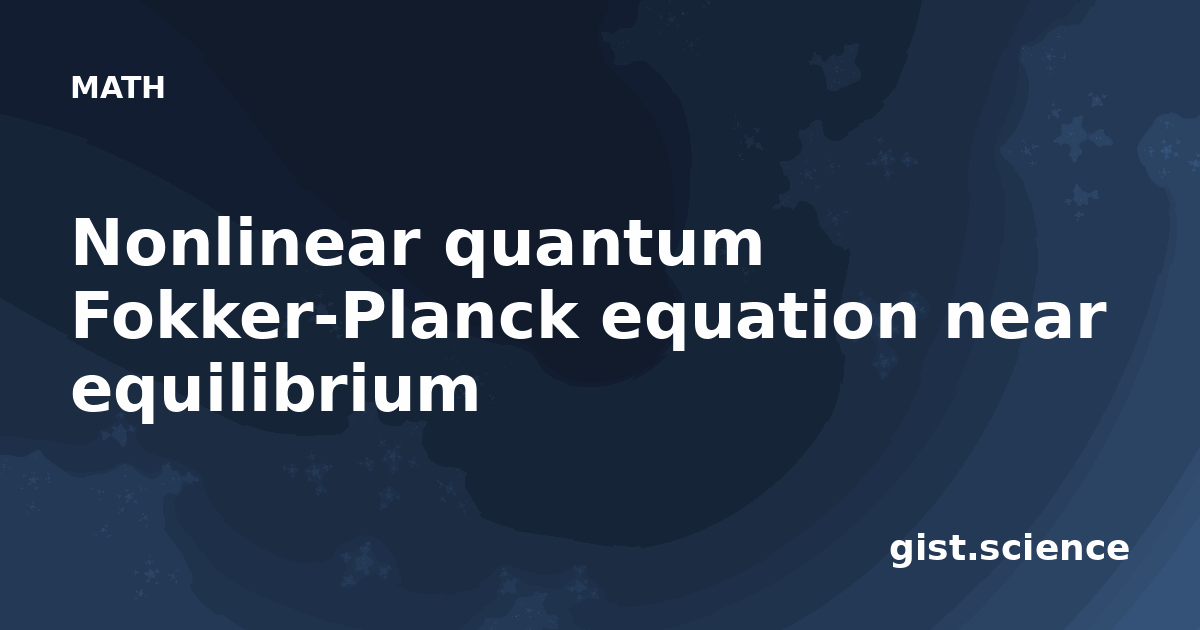 MATH

Nonlinear quantum Fokker-Planck equation near equilibrium

gist.science